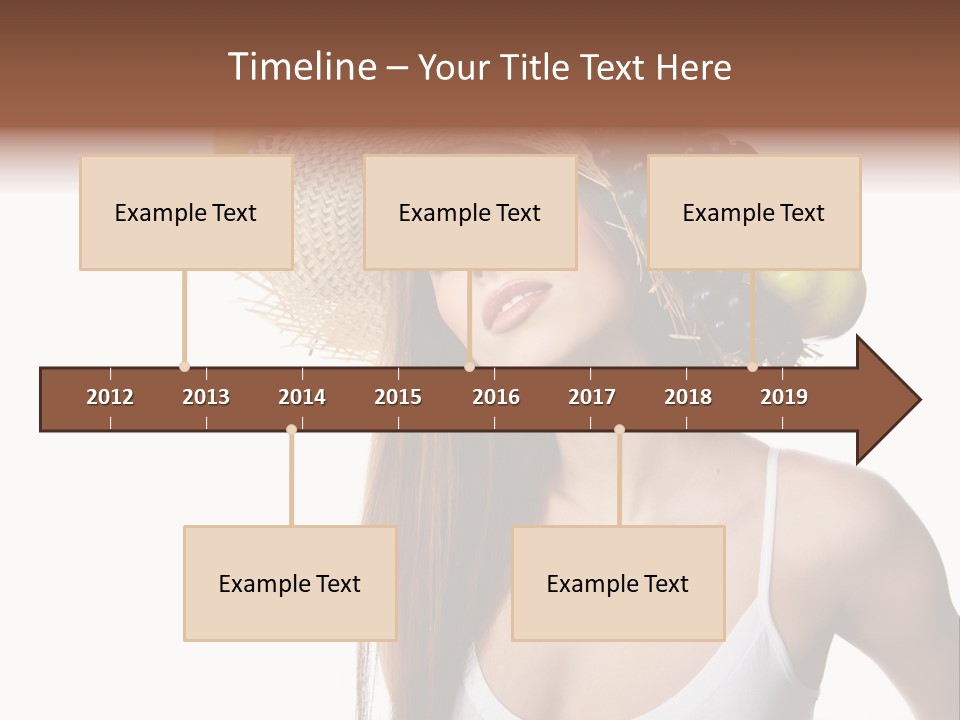 Timeline – Your Title Text Here

Example Text

Example Text

Example Text

2012 2013 2014 2015 2016 2017 2018 2019

Example Text

Example Text